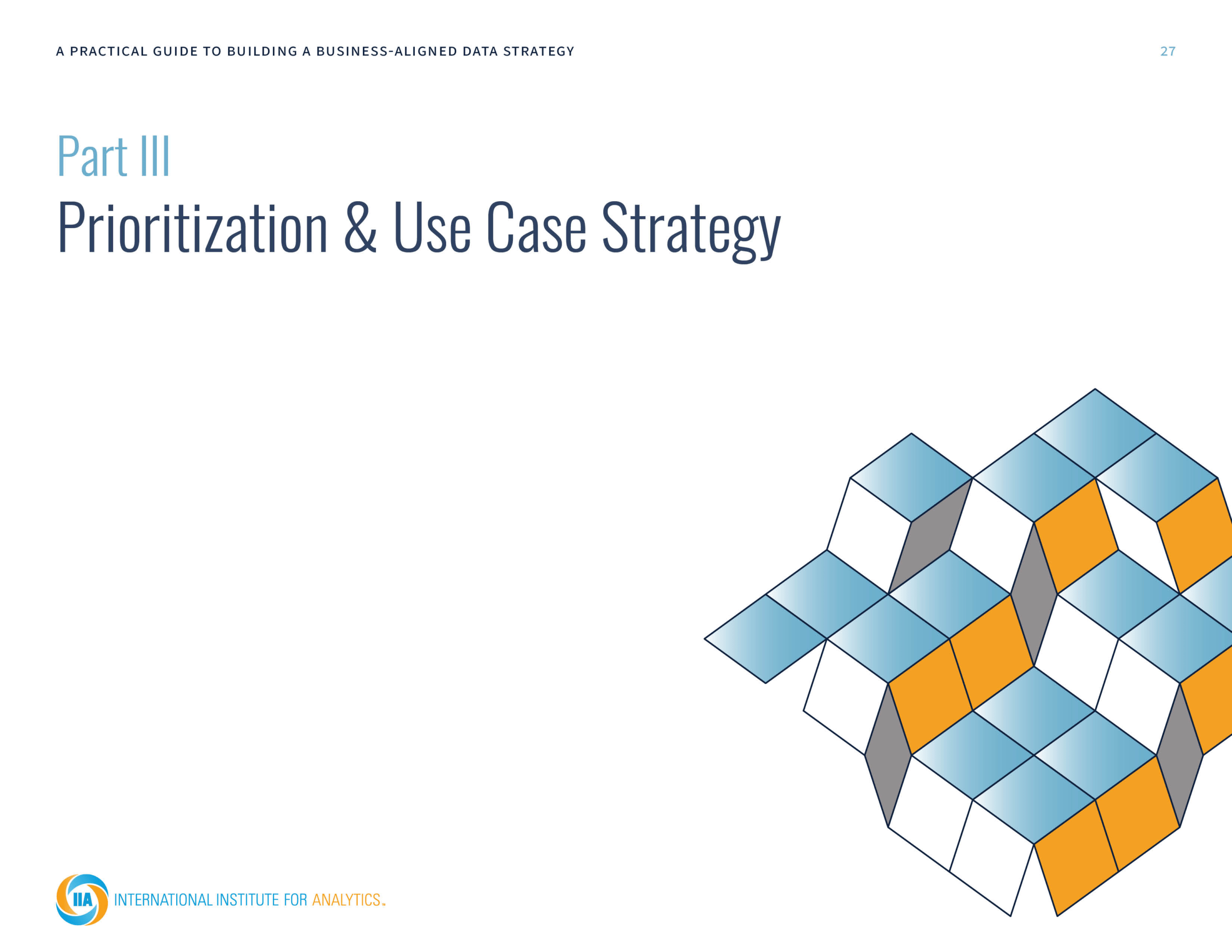 A PRACTICAL GUIDE TO BUILDING A BUSINESS-ALIGNED DATA STRATEGY

27

Part III

Prioritization & Use Case Strategy

IIA INTERNATIONAL INSTITUTE FOR ANALYTICS.